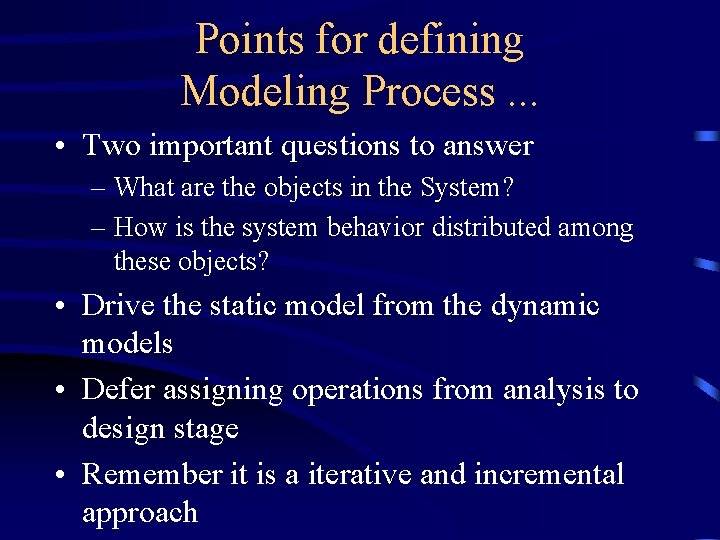 Points for defining Modeling Process ...

• Two important questions to answer
– What are the objects in the System?
– How is the system behavior distributed among these objects?

• Drive the static model from the dynamic models

• Defer assigning operations from analysis to design stage

• Remember it is a iterative and incremental approach